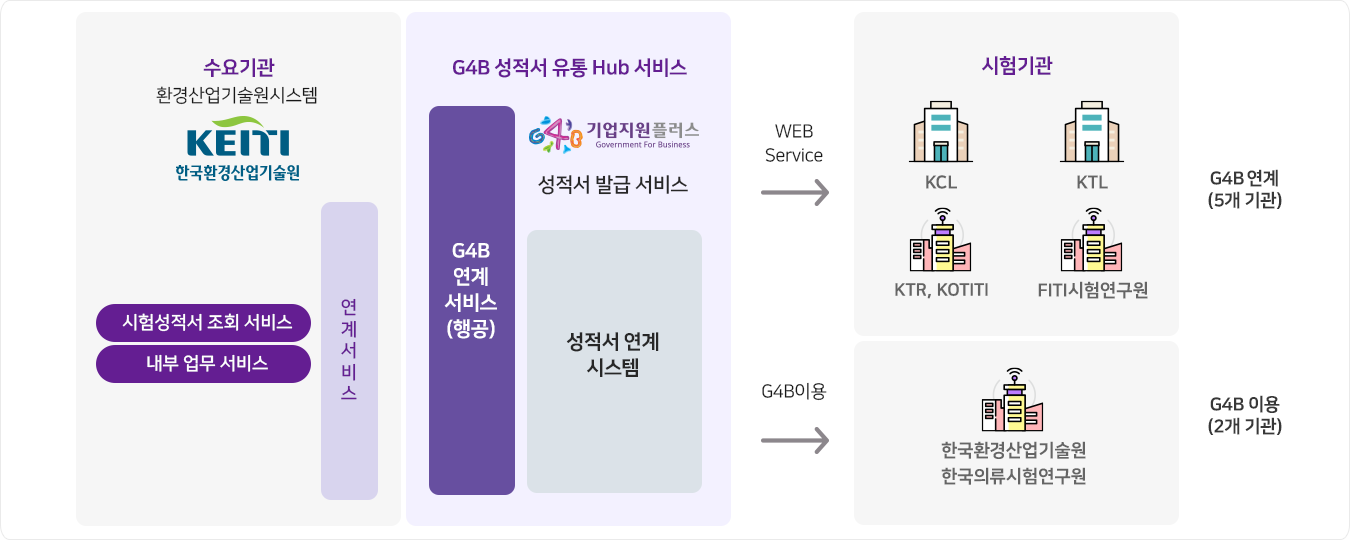 수요기관
환경산업기술원시스템
KEITI
한국환경산업기술원

시험성적서 조회 서비스
내부 업무 서비스

연계서비스

G4B 성적서 유통 Hub 서비스

G4B 연계 서비스 (행공)

G4B 기업지원플러스
Government For Business

성적서 발급 서비스

성적서 연계 시스템

WEB Service

G4B이용

시험기관

KCL
KTL
KTR, KOTITI
FITI시험연구원

G4B 연계
(5개 기관)

한국환경산업기술원
한국의류시험연구원

G4B 이용
(2개 기관)